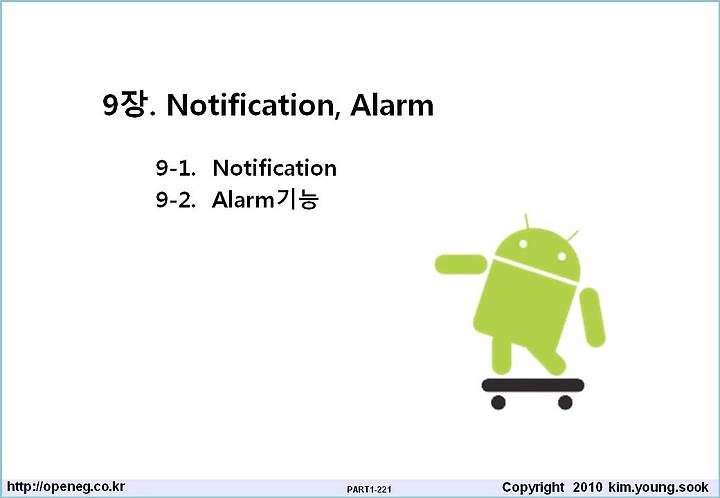 9장. Notification, Alarm

9-1. Notification
9-2. Alarm기능

http://openeg.co.kr PART1-221 Copyright 2010 kim.young.sook